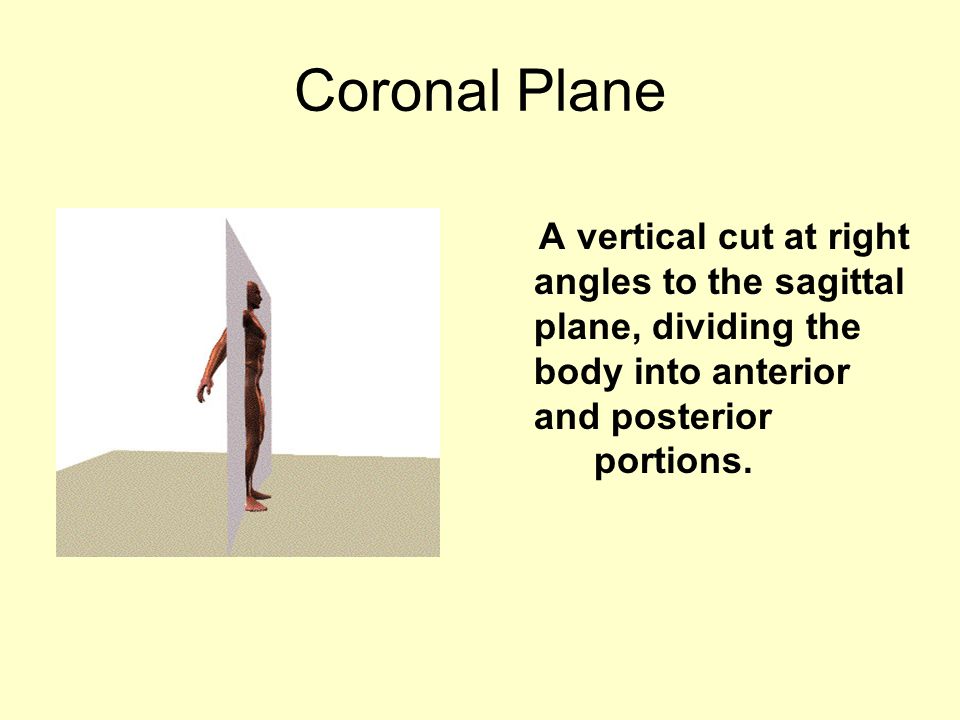 Coronal Plane

A vertical cut at right angles to the sagittal plane, dividing the body into anterior and posterior portions.